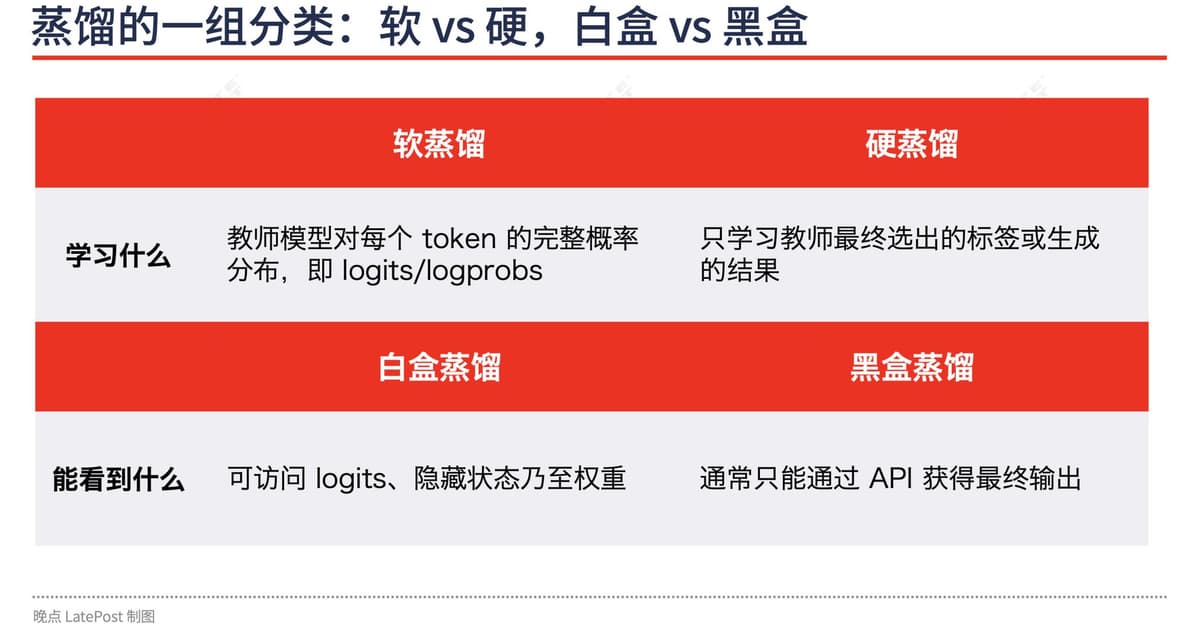 蒸馏的一组分类：软 vs 硬，白盒 vs 黑盒

| | 软蒸馏 | 硬蒸馏 |
|---|---|---|
| 学习什么 | 教师模型对每个 token 的完整概率分布，即 logits/logprobs | 只学习教师最终选出的标签或生成的结果 |
| | 白盒蒸馏 | 黑盒蒸馏 |
| 能看到什么 | 可访问 logits、隐藏状态乃至权重 | 通常只能通过 API 获得最终输出 |

晚点 LatePost 制图